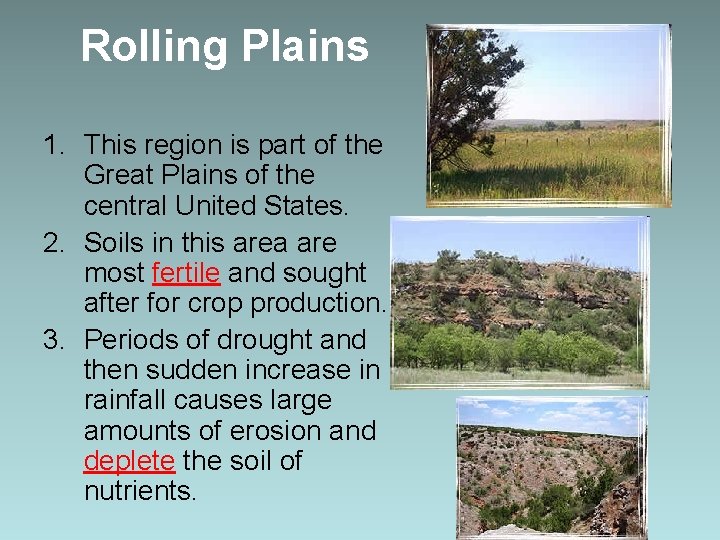 Rolling Plains

1. This region is part of the Great Plains of the central United States.
2. Soils in this area are most fertile and sought after for crop production.
3. Periods of drought and then sudden increase in rainfall causes large amounts of erosion and deplete the soil of nutrients.